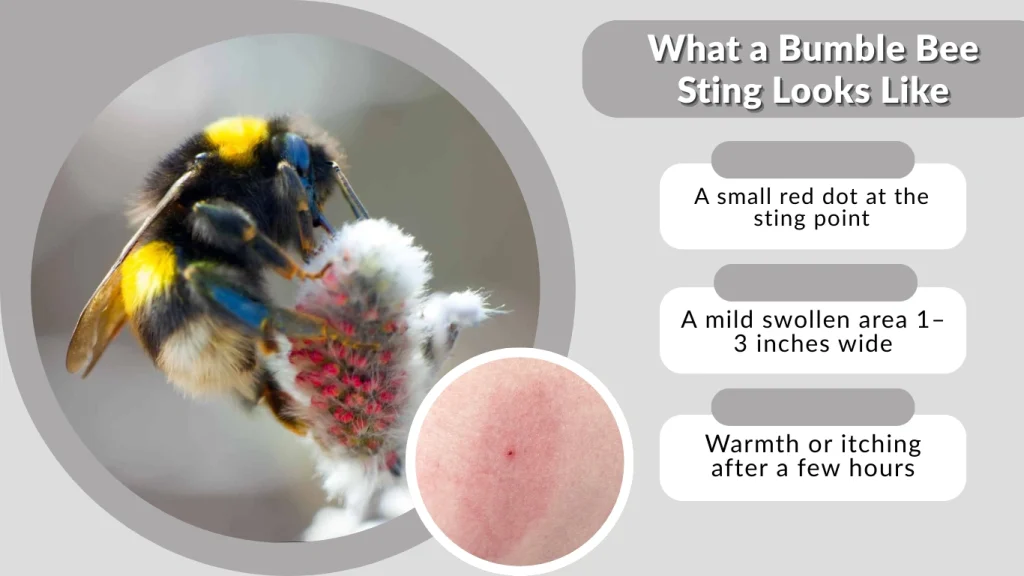 What a Bumble Bee Sting Looks Like

A small red dot at the sting point

A mild swollen area 1–3 inches wide

Warmth or itching after a few hours